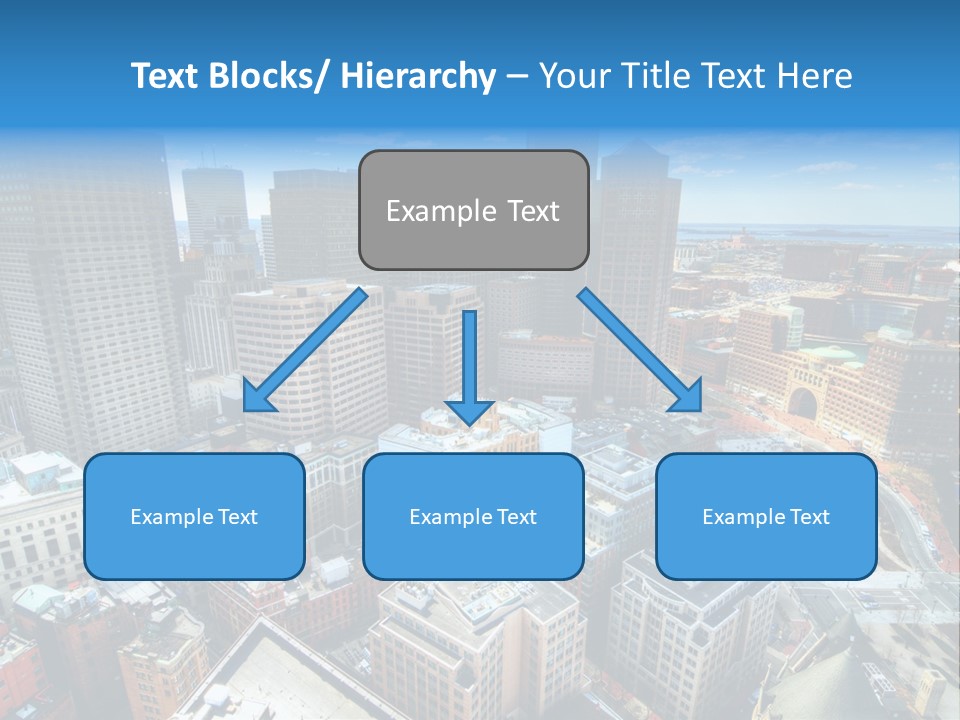 Text Blocks/ Hierarchy – Your Title Text Here

Example Text

Example Text

Example Text

Example Text